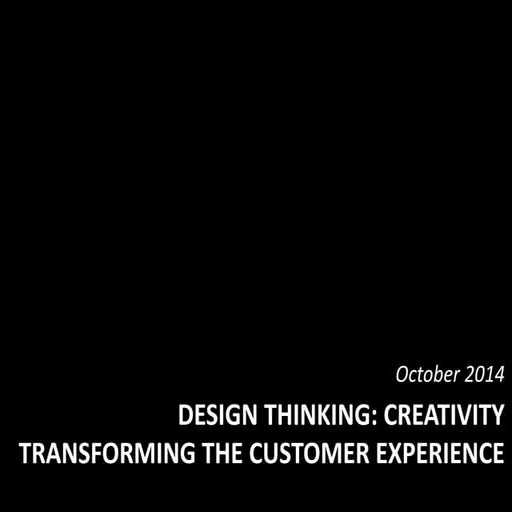 October 2014

DESIGN THINKING: CREATIVITY
TRANSFORMING THE CUSTOMER EXPERIENCE